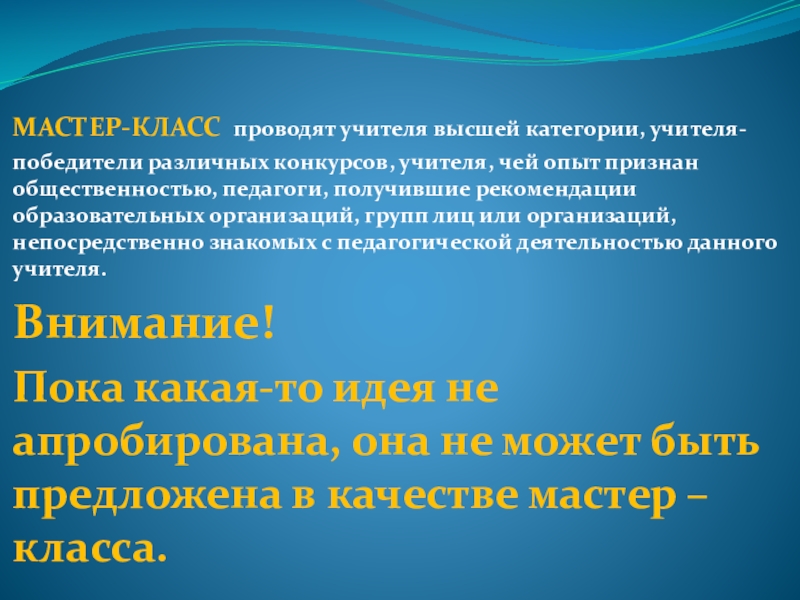 МАСТЕР-КЛАСС проводят учителя высшей категории, учителя-победители различных конкурсов, учителя, чей опыт признан общественностью, педагоги, получившие рекомендации образовательных организаций, групп лиц или организаций, непосредственно знакомых с педагогической деятельностью данного учителя.

Внимание!

Пока какая-то идея не апробирована, она не может быть предложена в качестве мастер – класса.